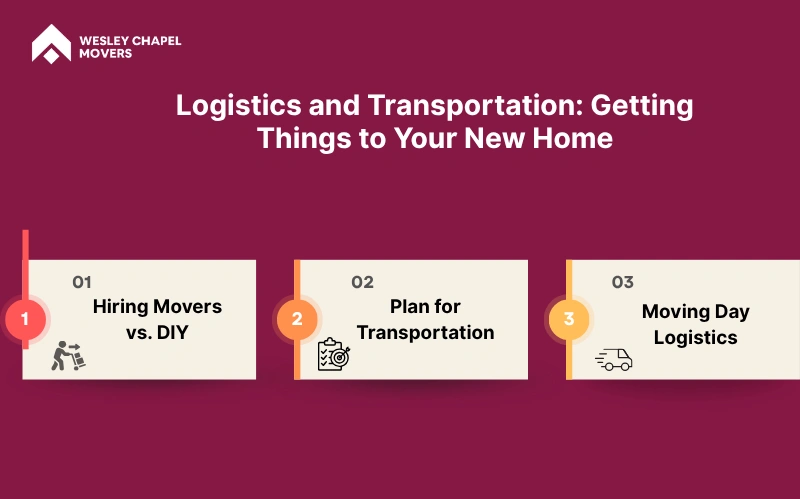 WESLEY CHAPEL MOVERS

Logistics and Transportation: Getting Things to Your New Home

1

01

Hiring Movers vs. DIY

2

02

Plan for Transportation

3

03

Moving Day Logistics